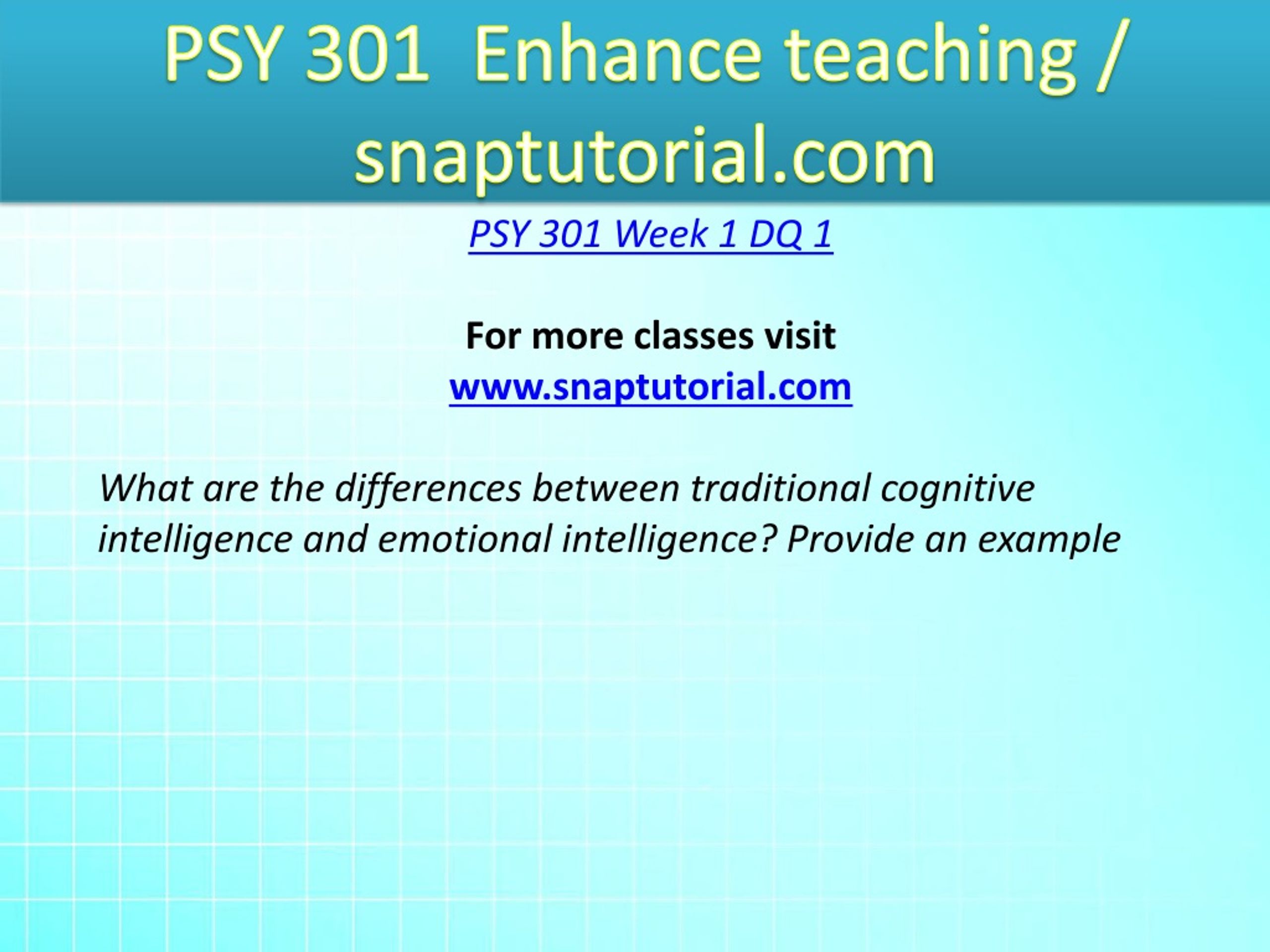 PSY 301 Enhance teaching / snaptutorial.com

PSY 301 Week 1 DQ 1

For more classes visit
www.snaptutorial.com

What are the differences between traditional cognitive intelligence and emotional intelligence? Provide an example